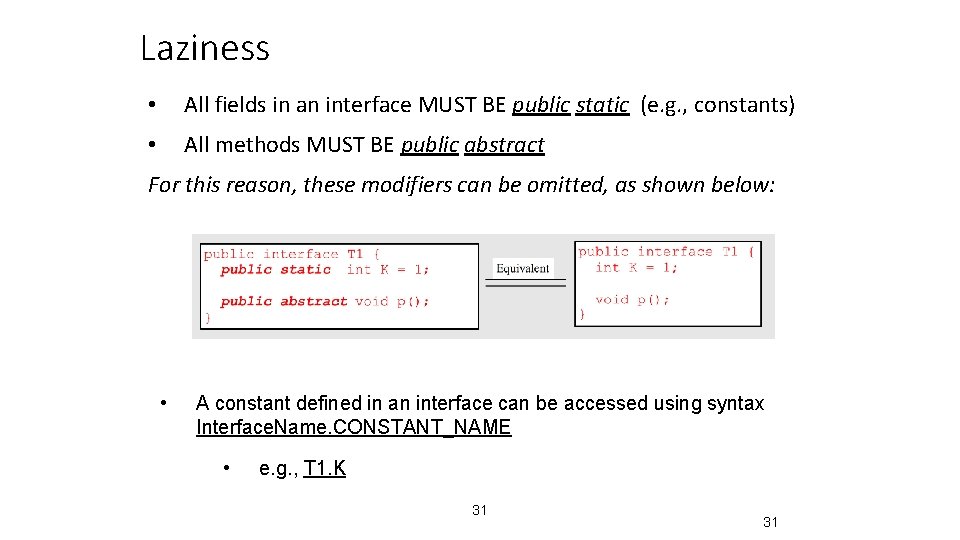 Laziness

• All fields in an interface MUST BE public static (e.g., constants)

• All methods MUST BE public abstract

For this reason, these modifiers can be omitted, as shown below:

public interface T1 {
  public static int K = 1;

  public abstract void p();
}

Equivalent

public interface T1 {
  int K = 1;

  void p();
}

• A constant defined in an interface can be accessed using syntax Interface.Name.CONSTANT_NAME

• e.g., T1.K

31

31